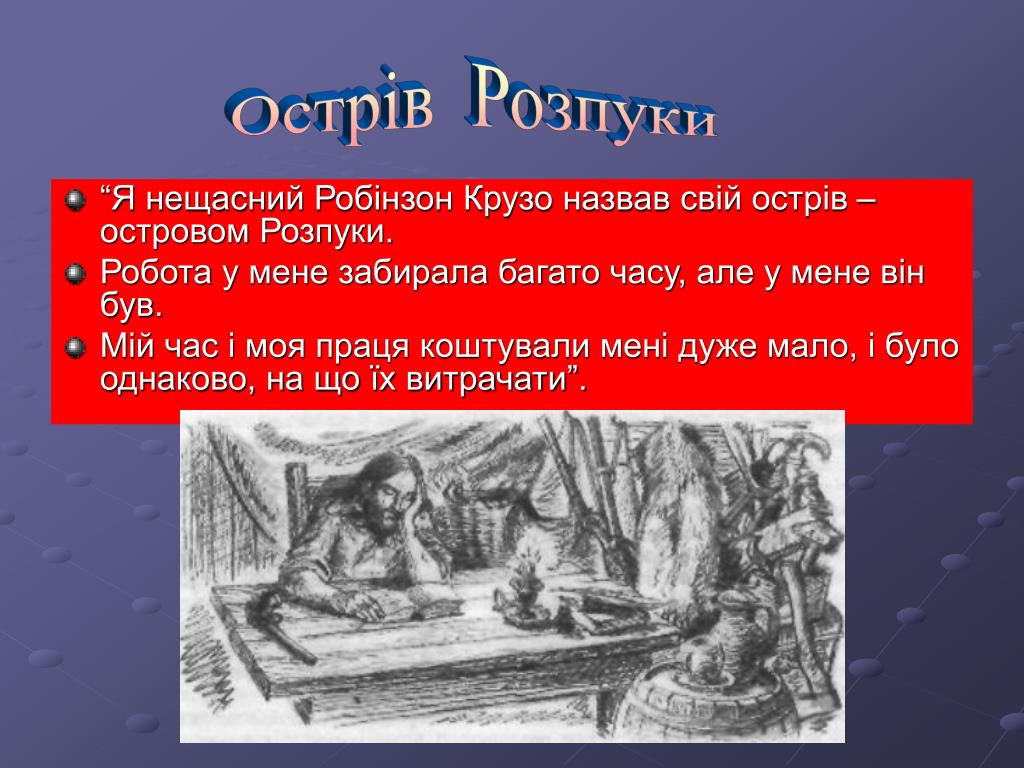 Острів Розпуки

“Я нещасний Робінзон Крузо назвав свій острів – островом Розпуки.

Робота у мене забирала багато часу, але у мене він був.

Мій час і моя праця коштували мені дуже мало, і було однаково, на що їх витрачати”.